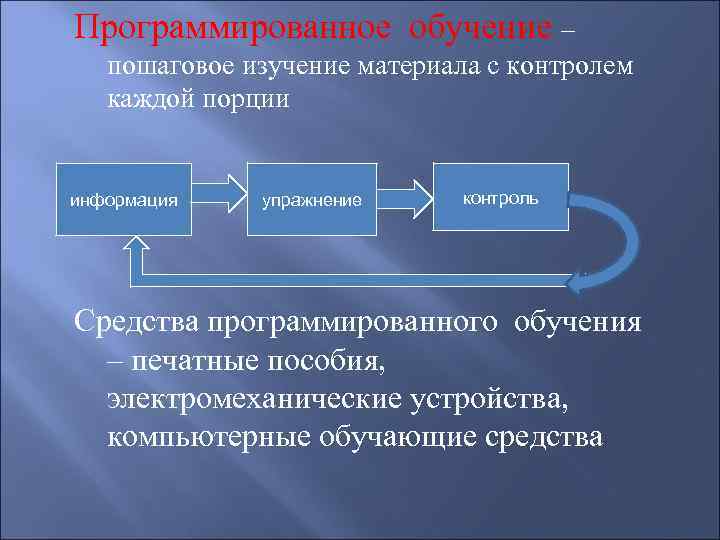 Программированное обучение – пошаговое изучение материала с контролем каждой порции

информация

упражнение

контроль

Средства программированного обучения – печатные пособия, электромеханические устройства, компьютерные обучающие средства